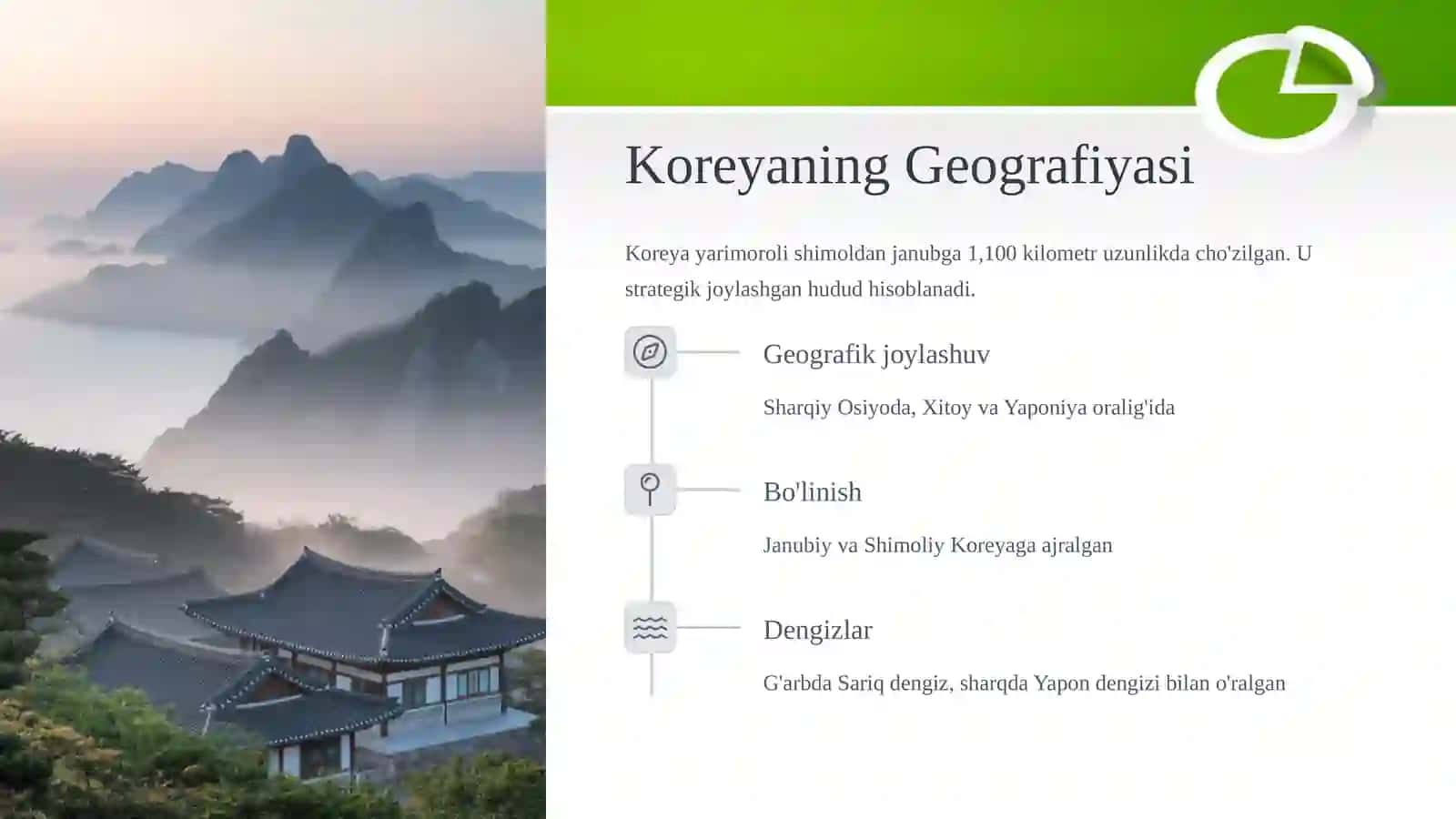 Koreyaning Geografiyasi

Koreya yarimoroli shimoldan janubga 1,100 kilometr uzunlikda cho'zilgan. U strategik joylashgan hudud hisoblanadi.

Geografik joylashuv

Sharqiy Osiyoda, Xitoy va Yaponiya oralig'ida

Bo'linish

Janubiy va Shimoliy Koreyaga ajralgan

Dengizlar

G'arbda Sariq dengiz, sharqda Yapon dengizi bilan o'ralgan